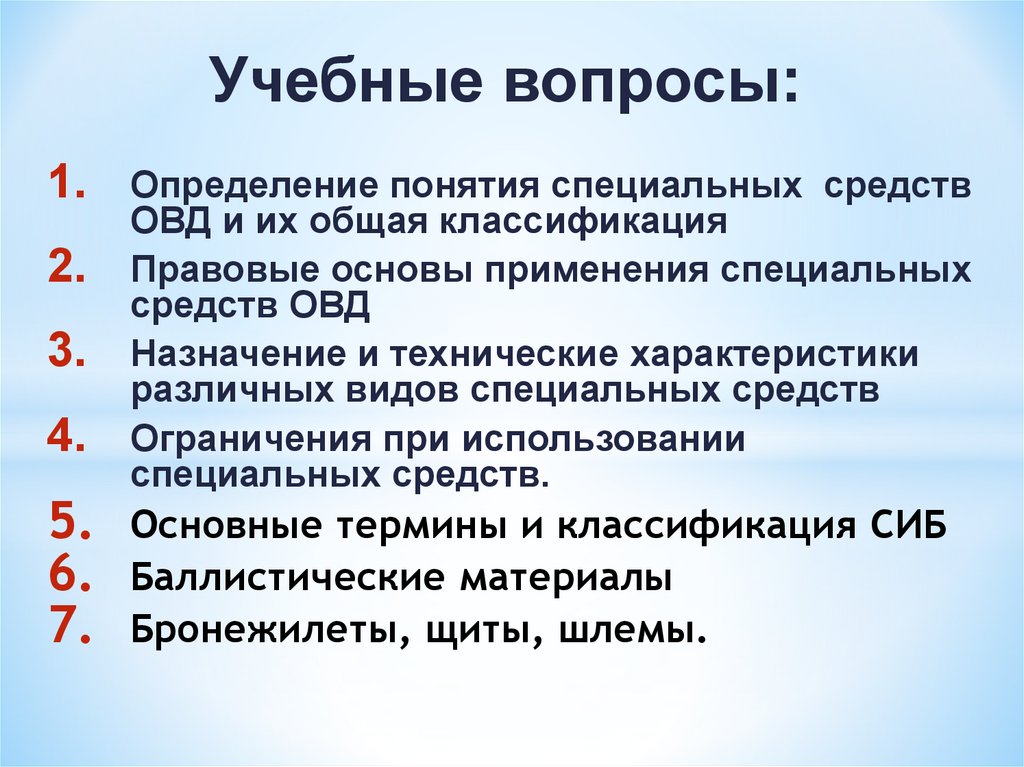 Учебные вопросы:

1. Определение понятия специальных средств ОВД и их общая классификация
2. Правовые основы применения специальных средств ОВД
3. Назначение и технические характеристики различных видов специальных средств
4. Ограничения при использовании специальных средств.
5. Основные термины и классификация СИБ
6. Баллистические материалы
7. Бронежилеты, щиты, шлемы.